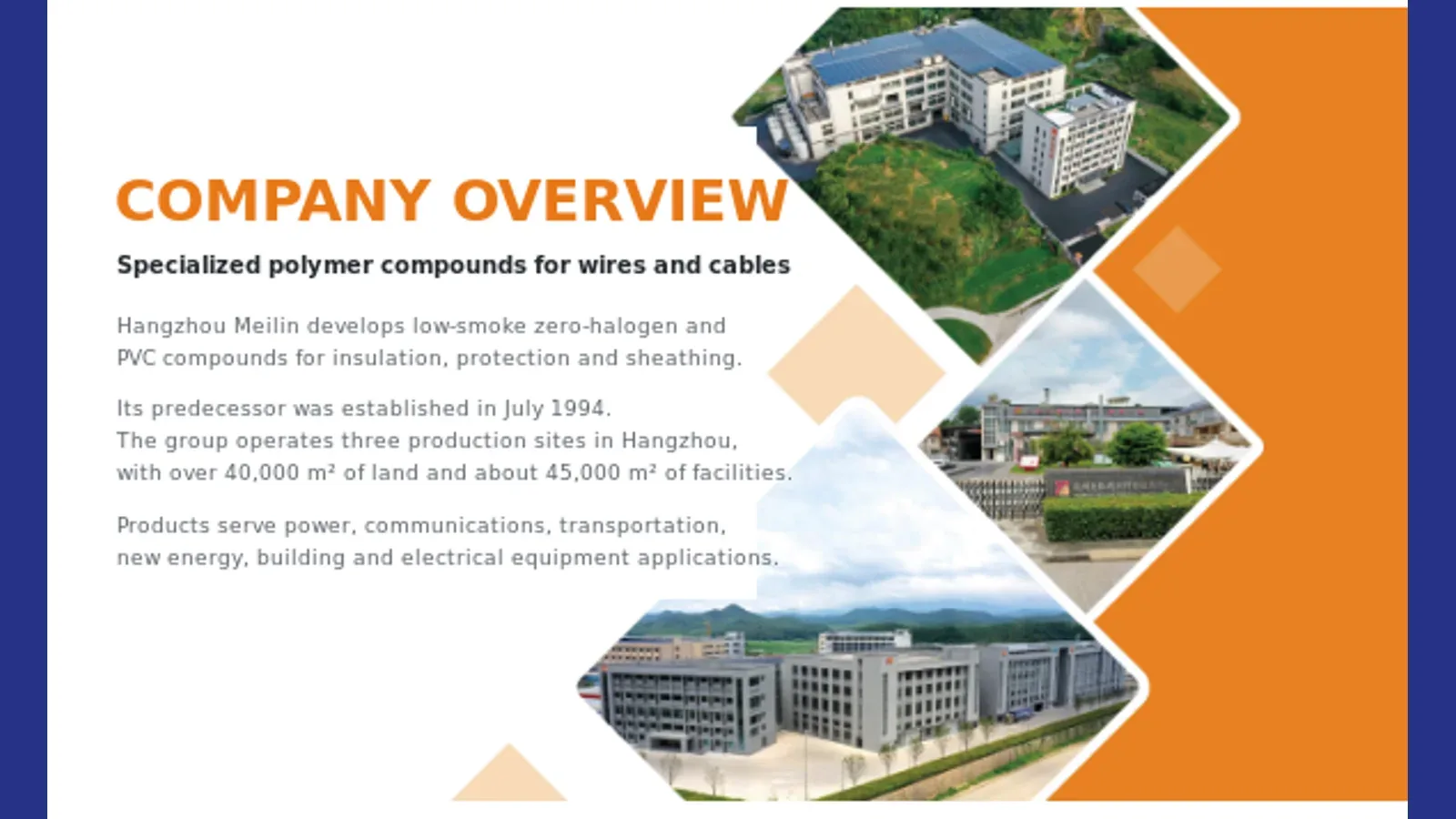 COMPANY OVERVIEW

Specialized polymer compounds for wires and cables

Hangzhou Meilin develops low-smoke zero-halogen and PVC compounds for insulation, protection and sheathing.

Its predecessor was established in July 1994. The group operates three production sites in Hangzhou, with over 40,000 m² of land and about 45,000 m² of facilities.

Products serve power, communications, transportation, new energy, building and electrical equipment applications.